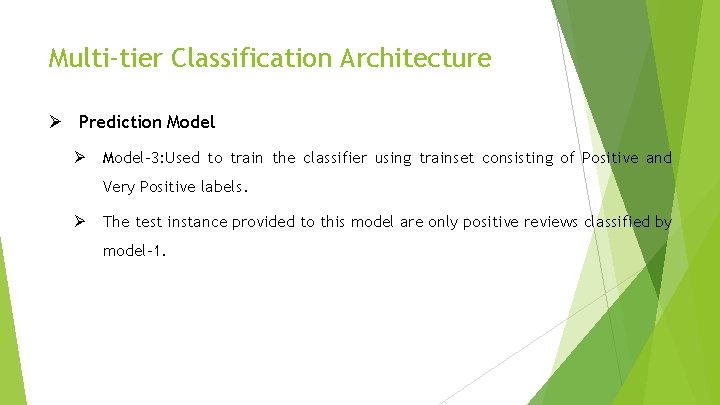 Multi-tier Classification Architecture

➢ Prediction Model

➢ Model-3:Used to train the classifier using trainset consisting of Positive and Very Positive labels.

➢ The test instance provided to this model are only positive reviews classified by model-1.